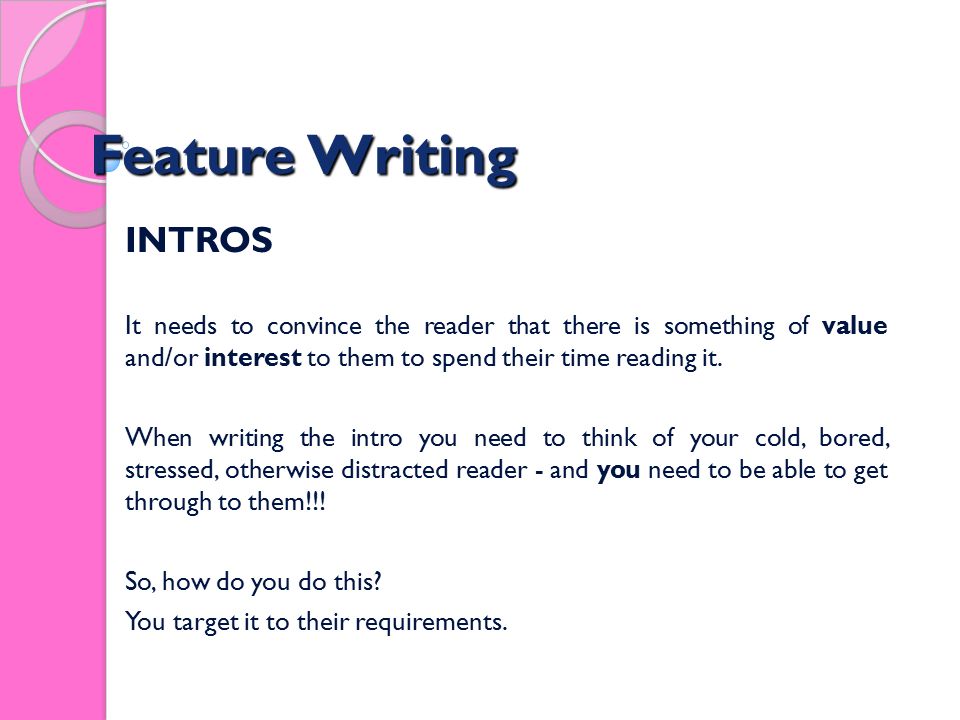 Feature Writing

INTROS

It needs to convince the reader that there is something of value and/or interest to them to spend their time reading it.

When writing the intro you need to think of your cold, bored, stressed, otherwise distracted reader - and you need to be able to get through to them!!!

So, how do you do this?

You target it to their requirements.